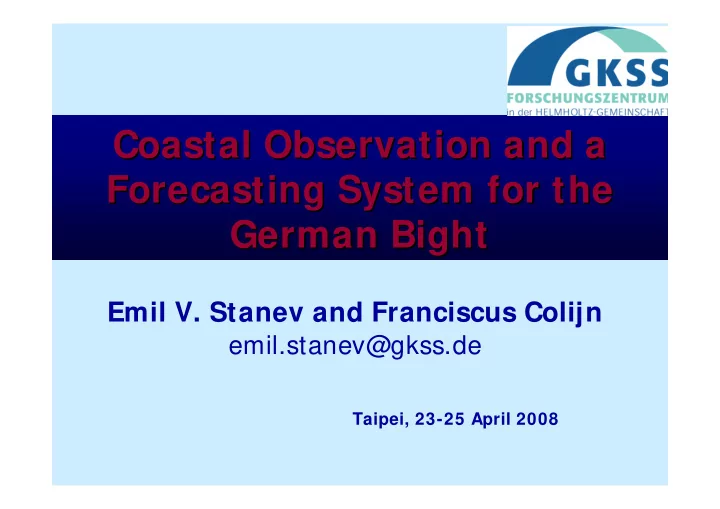 GKSS
FORSCHUNGSZENTRUM
in der HELMHOLTZ-GEMEINSCHAFT

Coastal Observation and a Forecasting System for the German Bight

Emil V. Stanev and Franciscus Colijn
emil.stanev@gkss.de

Taipei, 23-25 April 2008